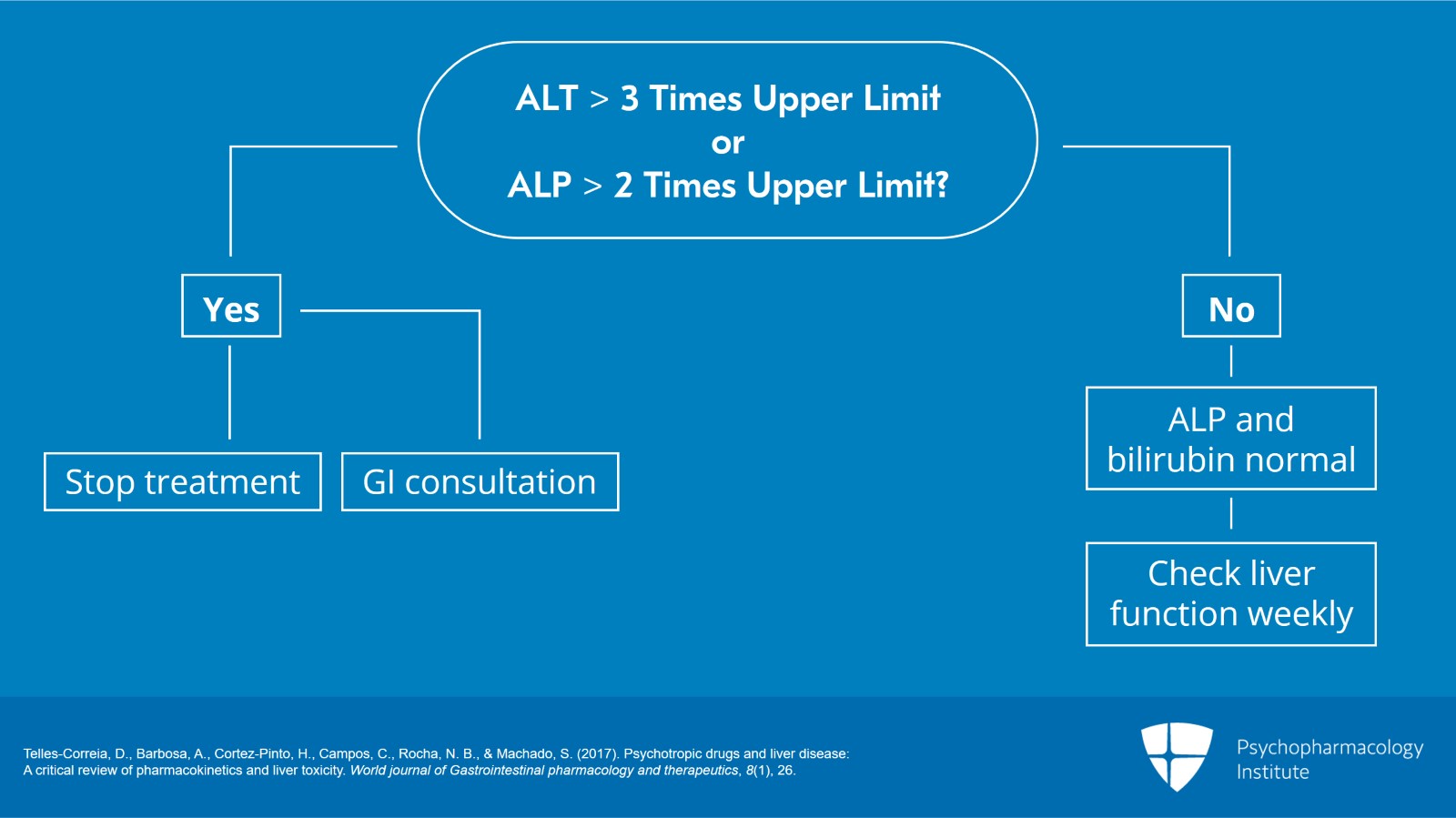 ALT > 3 Times Upper Limit
or
ALP > 2 Times Upper Limit?

Yes

Stop treatment

GI consultation

No

ALP and bilirubin normal

Check liver function weekly

Telles-Correia, D., Barbosa, A., Cortez-Pinto, H., Campos, C., Rocha, N. B., & Machado, S. (2017). Psychotropic drugs and liver disease: A critical review of pharmacokinetics and liver toxicity. World journal of Gastrointestinal pharmacology and therapeutics, 8(1), 26.

Psychopharmacology Institute